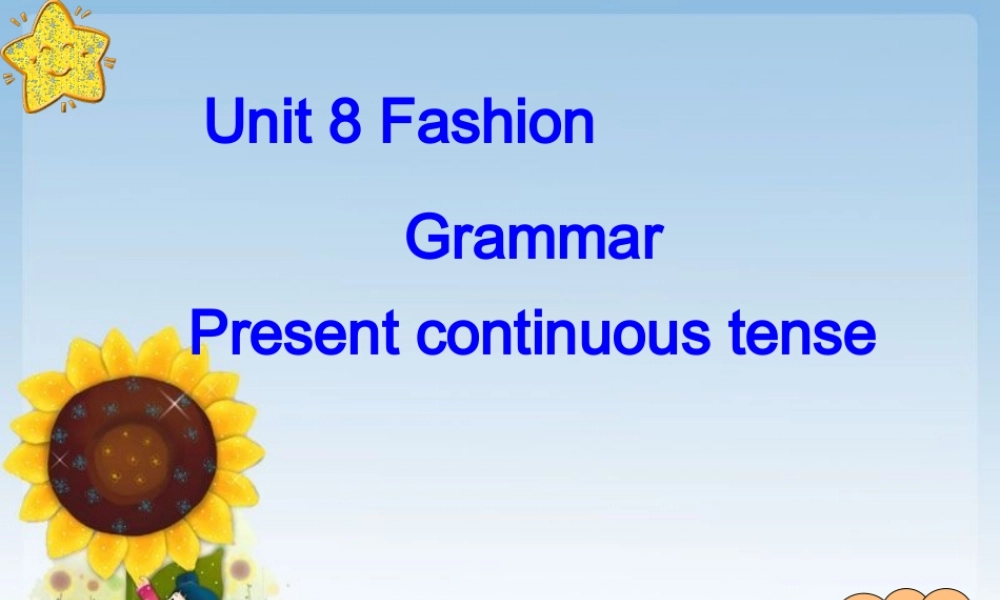 Unit 8 Fashion

Grammar

Present continuous tense